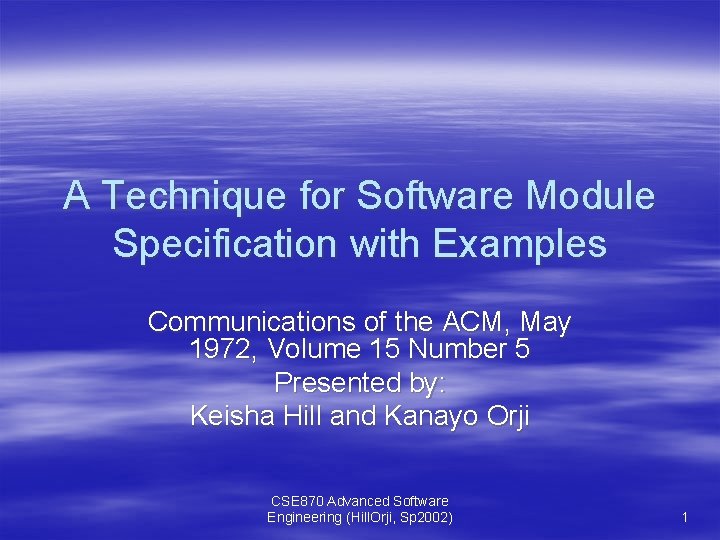 A Technique for Software Module Specification with Examples

Communications of the ACM, May 1972, Volume 15 Number 5
Presented by:
Keisha Hill and Kanayo Orji

CSE870 Advanced Software Engineering (HillOrji, Sp2002)

1